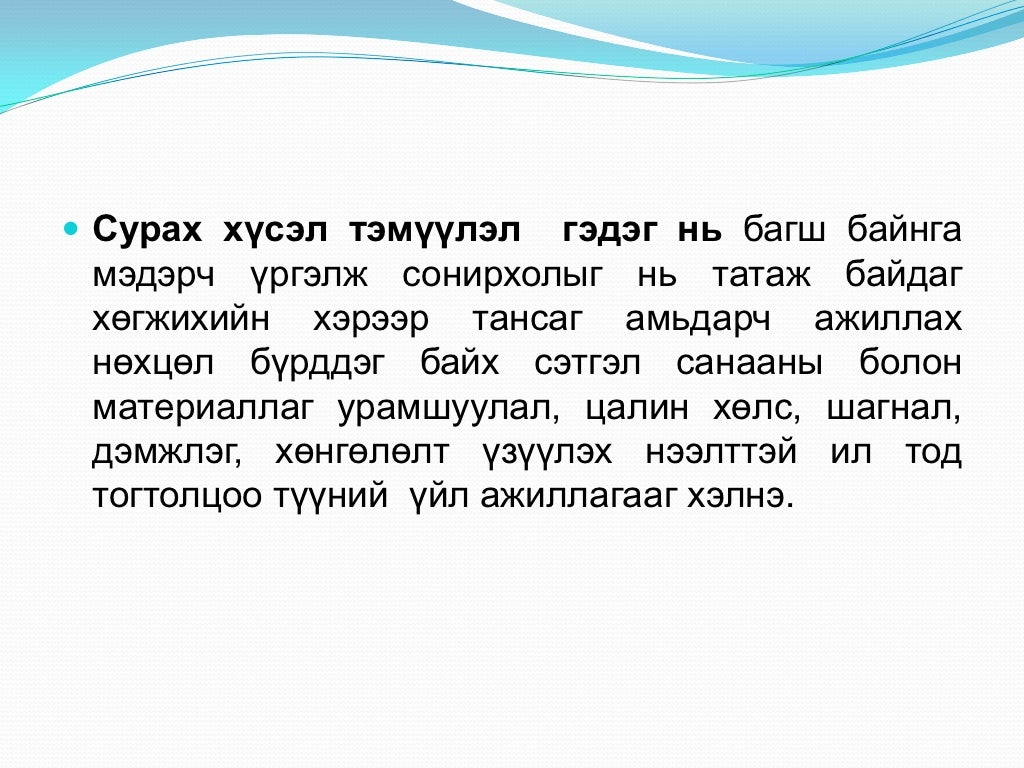 Сурах хүсэл тэмүүлэл гэдэг нь багш байнга мэдэрч үргэлж сонирхолыг нь татаж байдаг хөгжихийн хэрээр тансаг амьдарч ажиллах нөхцөл бүрддэг байх сэтгэл санааны болон материаллаг урамшуулал, цалин хөлс, шагнал, дэмжлэг, хөнгөлөлт үзүүлэх нээлттэй ил тод тогтолцоо түүний үйл ажиллагааг хэлнэ.